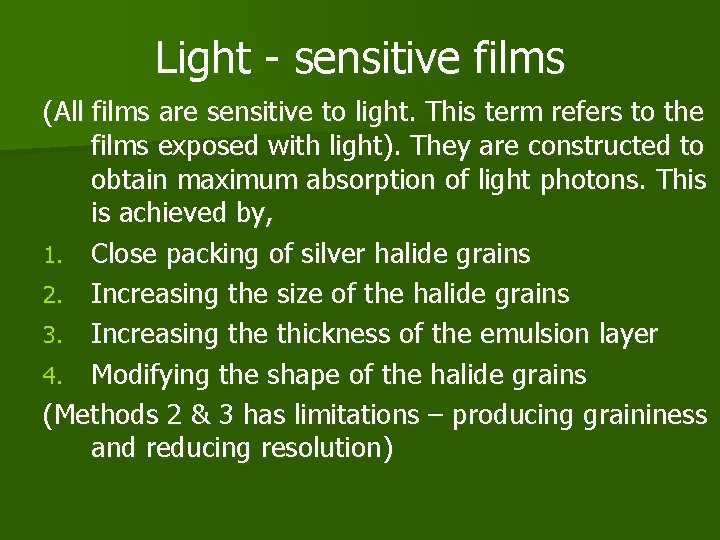 Light - sensitive films

(All films are sensitive to light. This term refers to the films exposed with light). They are constructed to obtain maximum absorption of light photons. This is achieved by,

1. Close packing of silver halide grains
2. Increasing the size of the halide grains
3. Increasing the thickness of the emulsion layer
4. Modifying the shape of the halide grains

(Methods 2 & 3 has limitations – producing graininess and reducing resolution)